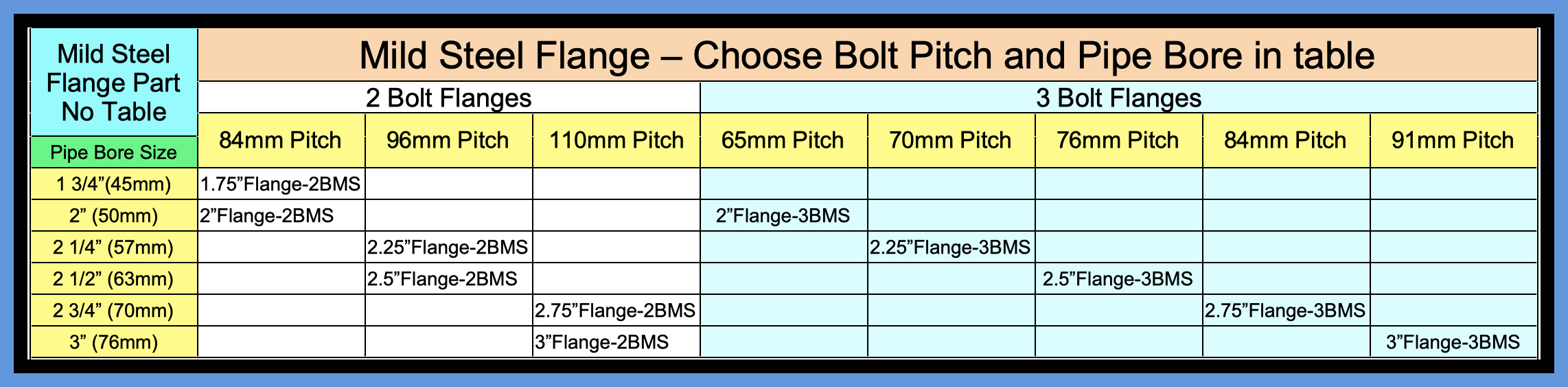 | Mild Steel Flange Part No Table | Mild Steel Flange – Choose Bolt Pitch and Pipe Bore in table | | | | | | | |
|---|---|---|---|---|---|---|---|---|
| | 2 Bolt Flanges | | | 3 Bolt Flanges | | | | |
| Pipe Bore Size | 84mm Pitch | 96mm Pitch | 110mm Pitch | 65mm Pitch | 70mm Pitch | 76mm Pitch | 84mm Pitch | 91mm Pitch |
| 1 3/4”(45mm) | 1.75”Flange-2BMS | | | | | | | |
| 2” (50mm) | 2”Flange-2BMS | | | 2”Flange-3BMS | | | | |
| 2 1/4” (57mm) | | 2.25”Flange-2BMS | | | 2.25”Flange-3BMS | | | |
| 2 1/2” (63mm) | | 2.5”Flange-2BMS | | | | 2.5”Flange-3BMS | | |
| 2 3/4” (70mm) | | | 2.75”Flange-2BMS | | | | 2.75”Flange-3BMS | |
| 3” (76mm) | | | 3”Flange-2BMS | | | | | 3”Flange-3BMS |